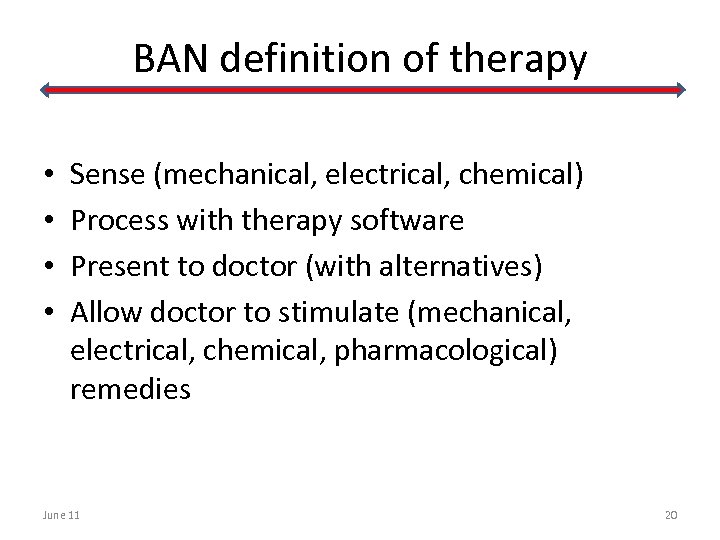 BAN definition of therapy

• Sense (mechanical, electrical, chemical)
• Process with therapy software
• Present to doctor (with alternatives)
• Allow doctor to stimulate (mechanical, electrical, chemical, pharmacological) remedies

June 11

20